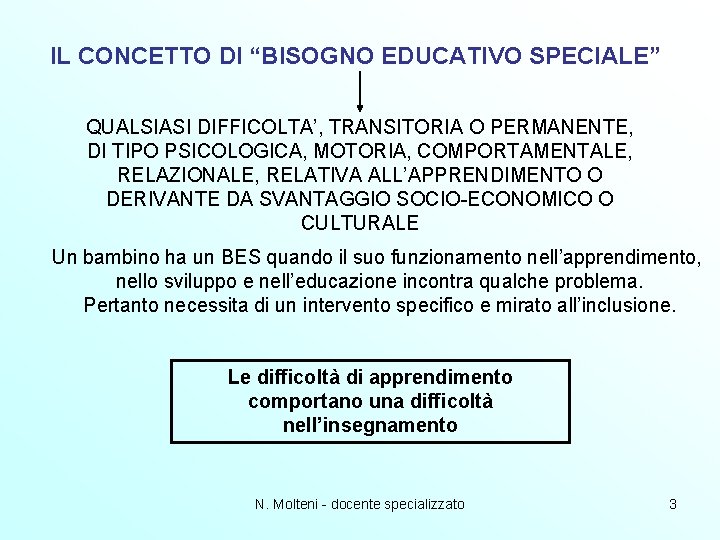 IL CONCETTO DI "BISOGNO EDUCATIVO SPECIALE"

QUALSIASI DIFFICOLTA', TRANSITORIA O PERMANENTE, DI TIPO PSICOLOGICA, MOTORIA, COMPORTAMENTALE, RELAZIONALE, RELATIVA ALL'APPRENDIMENTO O DERIVANTE DA SVANTAGGIO SOCIO-ECONOMICO O CULTURALE

Un bambino ha un BES quando il suo funzionamento nell'apprendimento, nello sviluppo e nell'educazione incontra qualche problema. Pertanto necessita di un intervento specifico e mirato all'inclusione.

Le difficoltà di apprendimento comportano una difficoltà nell'insegnamento

N. Molteni - docente specializzato

3